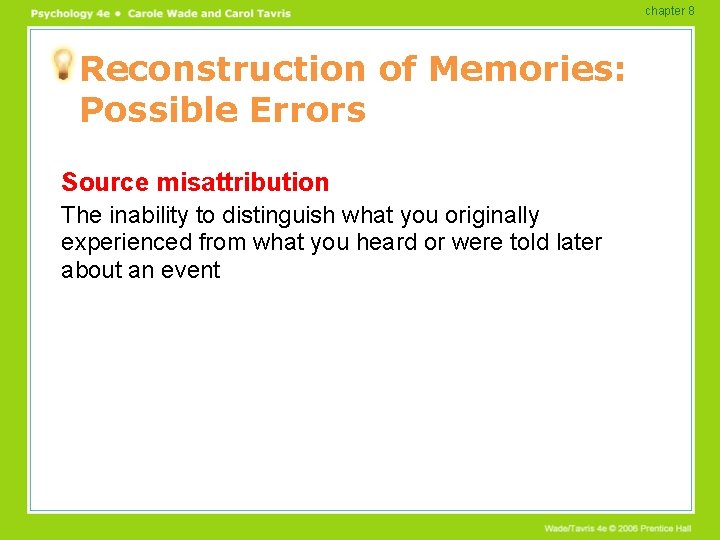 Psychology 4e • Carole Wade and Carol Tavris

chapter 8

Reconstruction of Memories: Possible Errors

Source misattribution

The inability to distinguish what you originally experienced from what you heard or were told later about an event

Wade/Tavris 4e © 2006 Prentice Hall